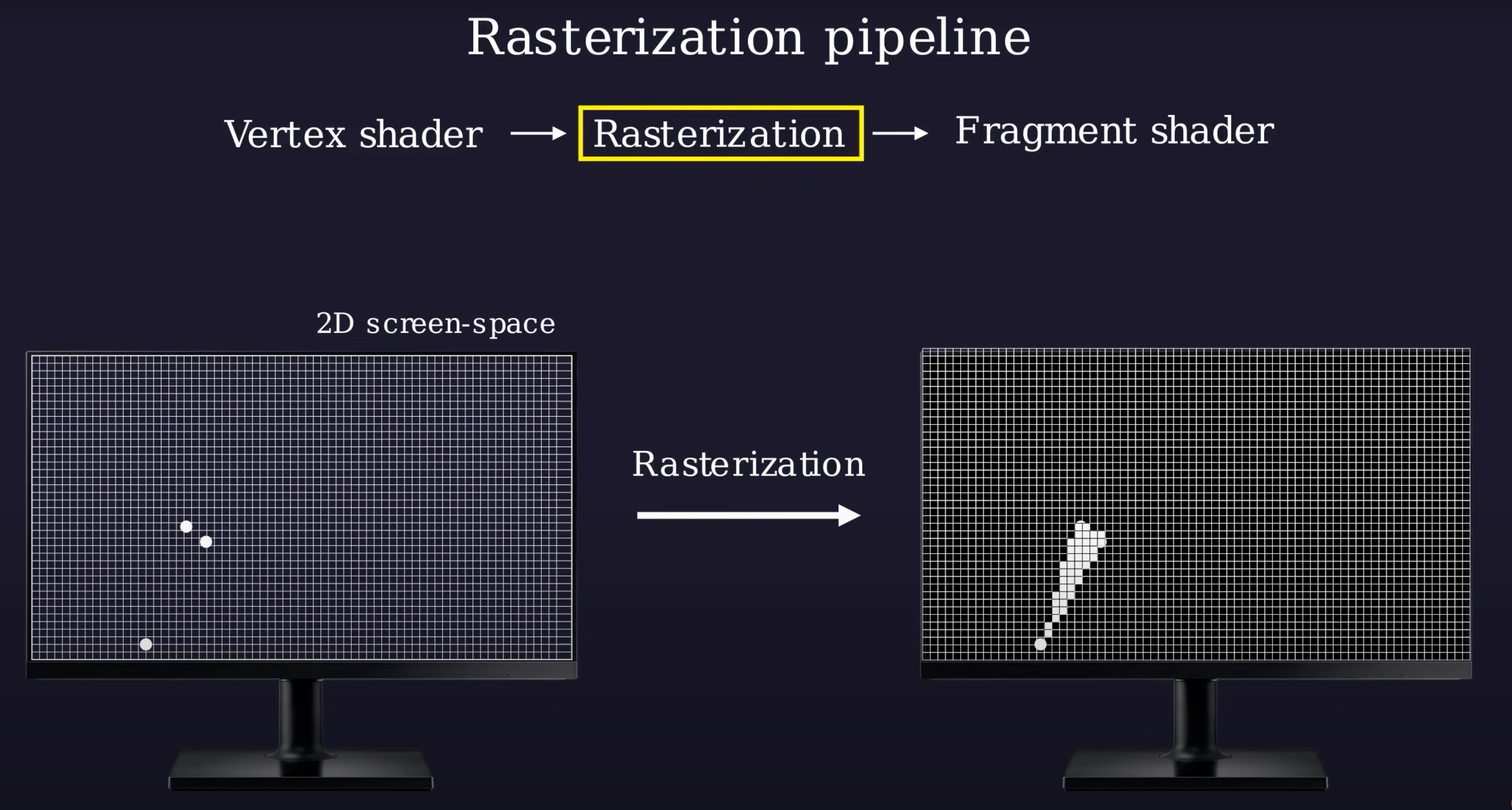 Rasterization pipeline

Vertex shader → Rasterization → Fragment shader

2D screen-space

Rasterization